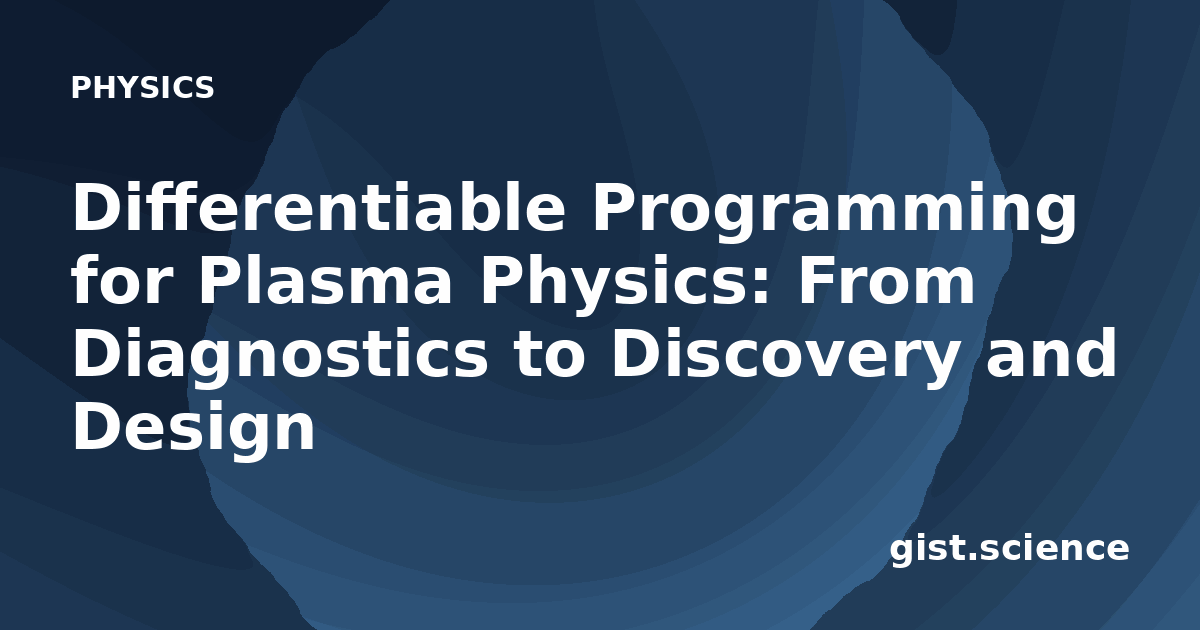 PHYSICS

Differentiable Programming for Plasma Physics: From Diagnostics to Discovery and Design

gist.science